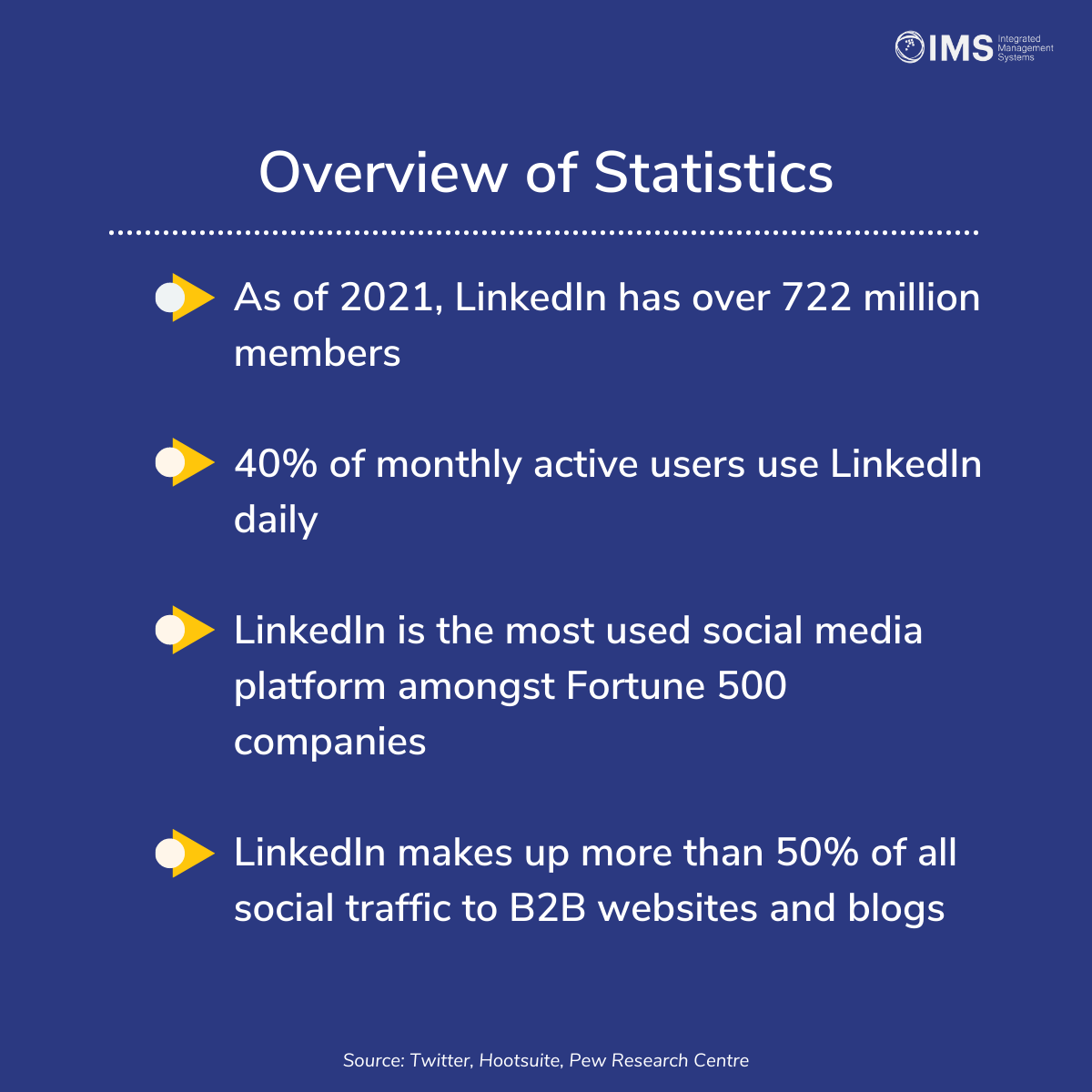 IMS Integrated Management Systems

Overview of Statistics

As of 2021, LinkedIn has over 722 million members

40% of monthly active users use LinkedIn daily

LinkedIn is the most used social media platform amongst Fortune 500 companies

LinkedIn makes up more than 50% of all social traffic to B2B websites and blogs

Source: Twitter, Hootsuite, Pew Research Centre